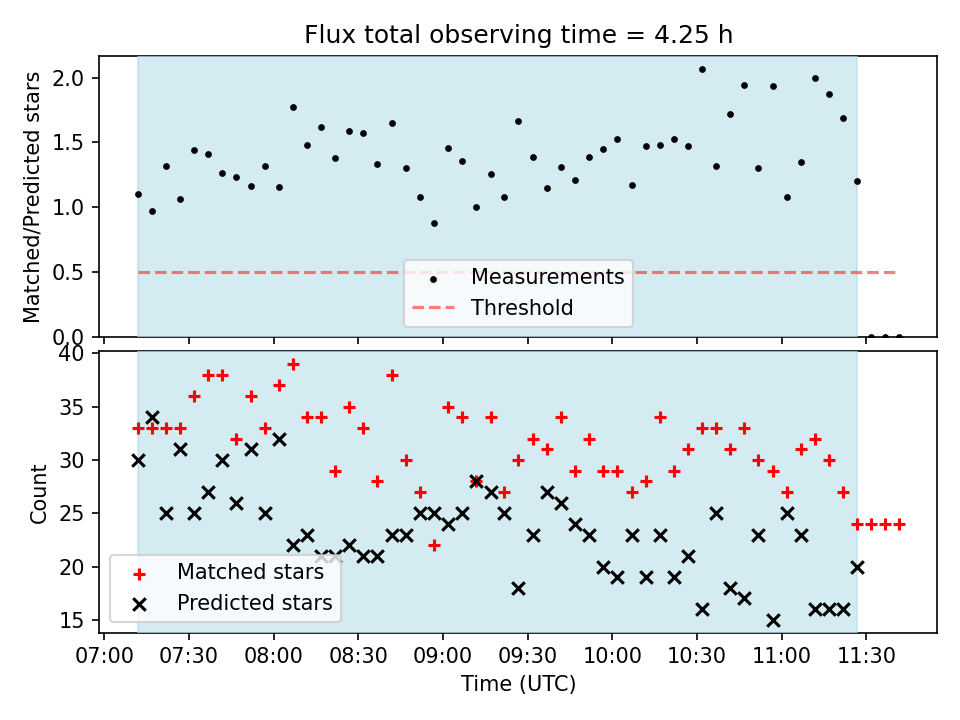 Flux total observing time = 4.25 h

Matched/Predicted stars

2.0
1.5
1.0
0.5
0.0

Measurements
Threshold

Count

40
35
30
25
20
15

Matched stars
Predicted stars

07:00 07:30 08:00 08:30 09:00 09:30 10:00 10:30 11:00 11:30

Time (UTC)